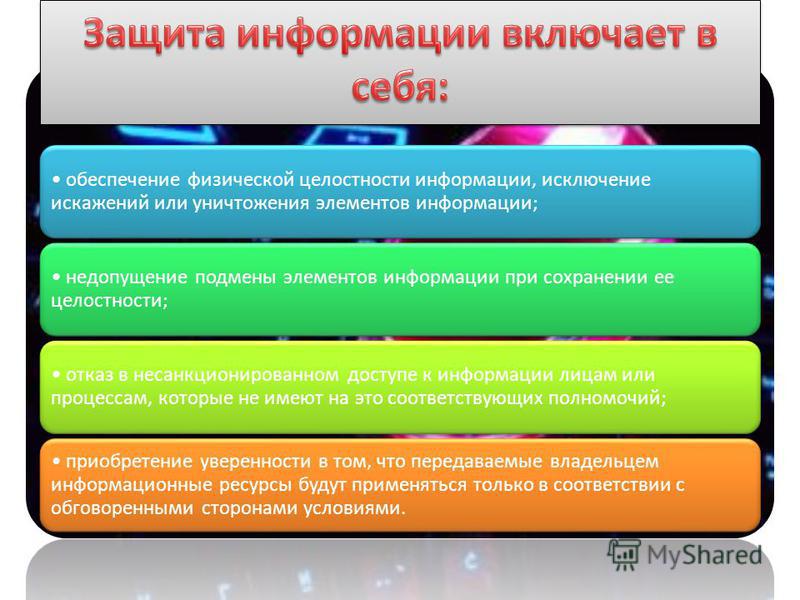 Защита информации включает в себя:

• обеспечение физической целостности информации, исключение искажений или уничтожения элементов информации;

• недопущение подмены элементов информации при сохранении ее целостности;

• отказ в несанкционированном доступе к информации лицам или процессам, которые не имеют на это соответствующих полномочий;

• приобретение уверенности в том, что передаваемые владельцем информационные ресурсы будут применяться только в соответствии с обговоренными сторонами условиями.

MyShared